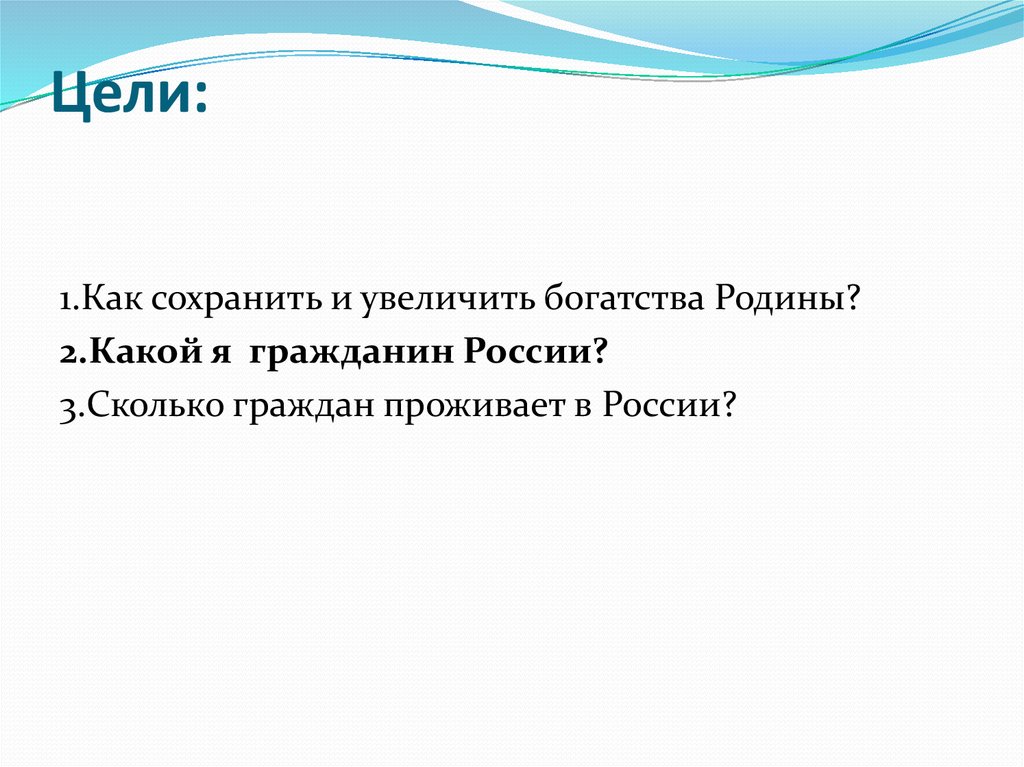 Цели:

1.Как сохранить и увеличить богатства Родины?
2.Какой я гражданин России?
3.Сколько граждан проживает в России?